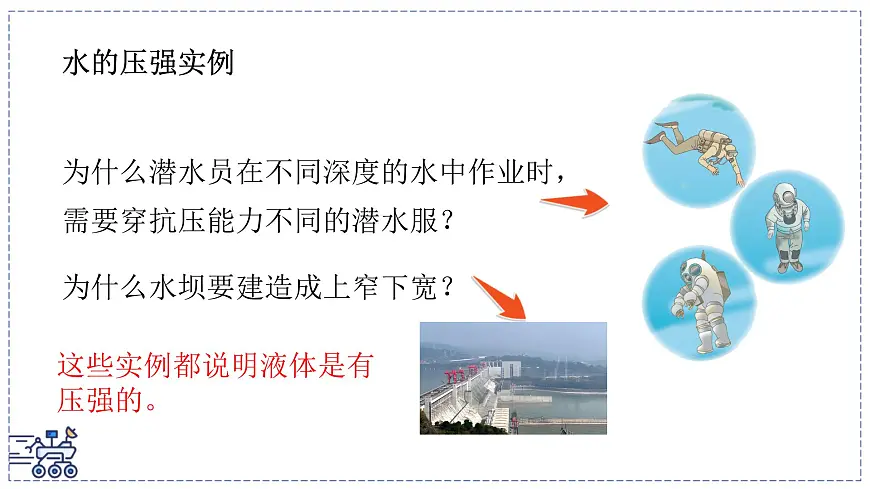 水的压强实例

为什么潜水员在不同深度的水中作业时，需要穿抗压能力不同的潜水服？

为什么水坝要建造成上窄下宽？

这些实例都说明液体是有压强的。